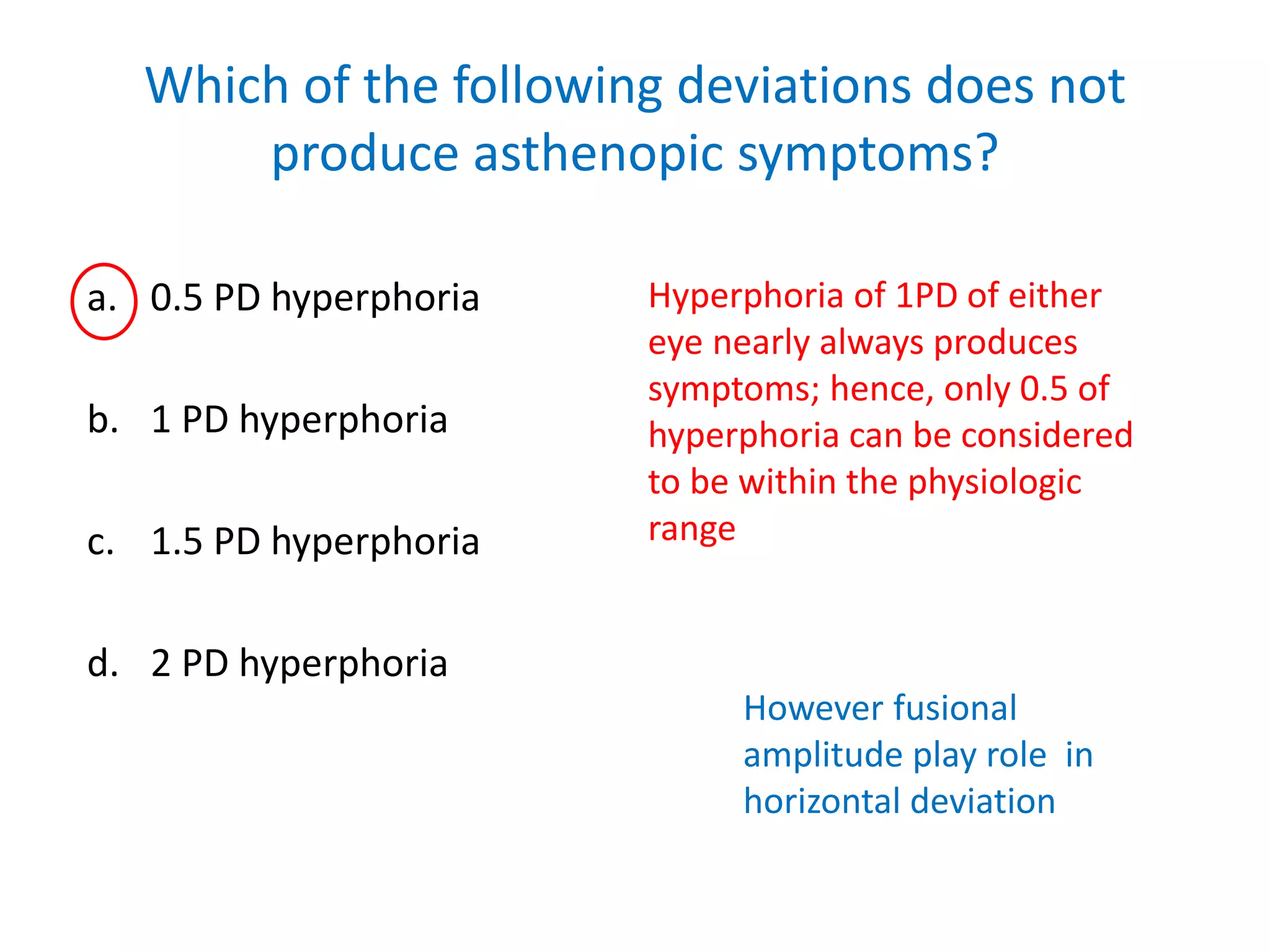 Which of the following deviations does not produce asthenopic symptoms?

a. 0.5 PD hyperphoria

b. 1 PD hyperphoria

c. 1.5 PD hyperphoria

d. 2 PD hyperphoria

Hyperphoria of 1PD of either eye nearly always produces symptoms; hence, only 0.5 of hyperphoria can be considered to be within the physiologic range

However fusional amplitude play role in horizontal deviation